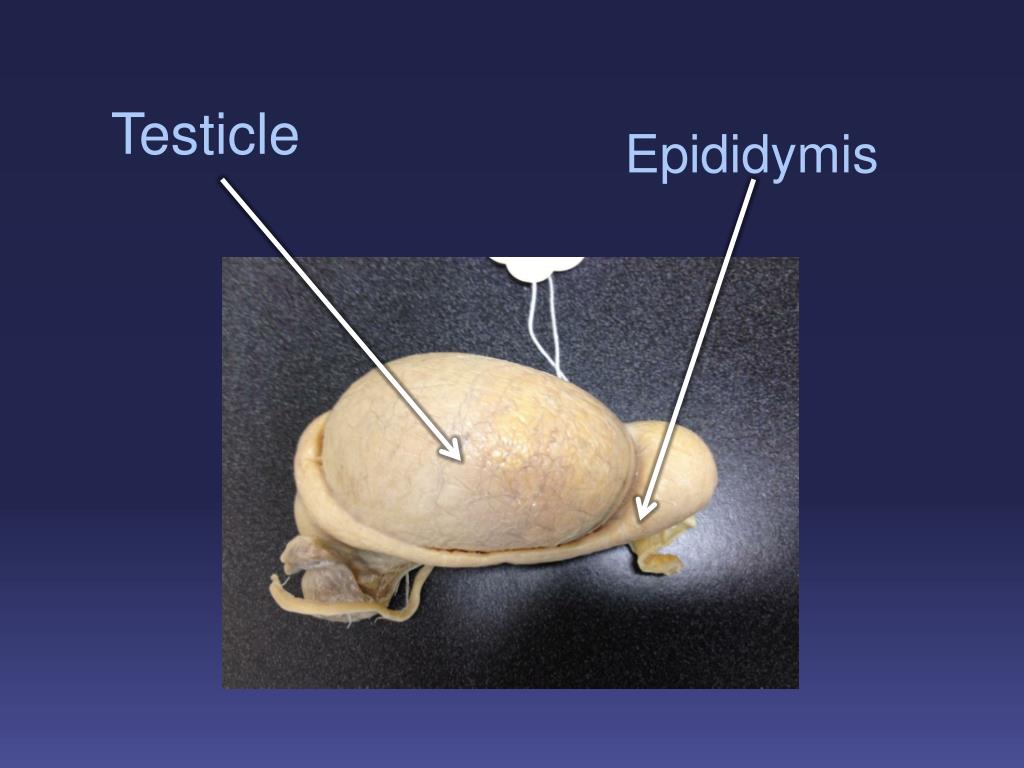 Testicle

Epididymis